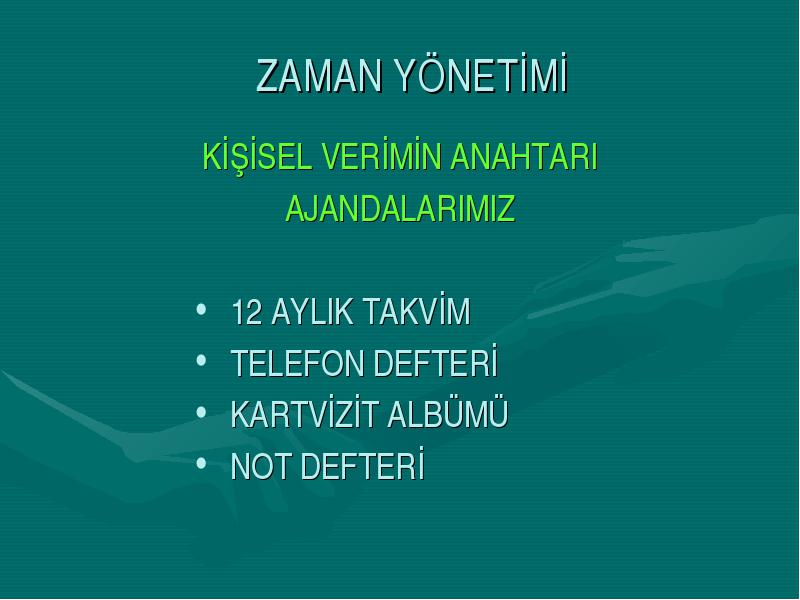 ZAMAN YÖNETİMİ

KİŞİSEL VERİMİN ANAHTARI
AJANDALARIMIZ

• 12 AYLIK TAKVİM
• TELEFON DEFTERİ
• KARTVİZİT ALBÜMÜ
• NOT DEFTERİ